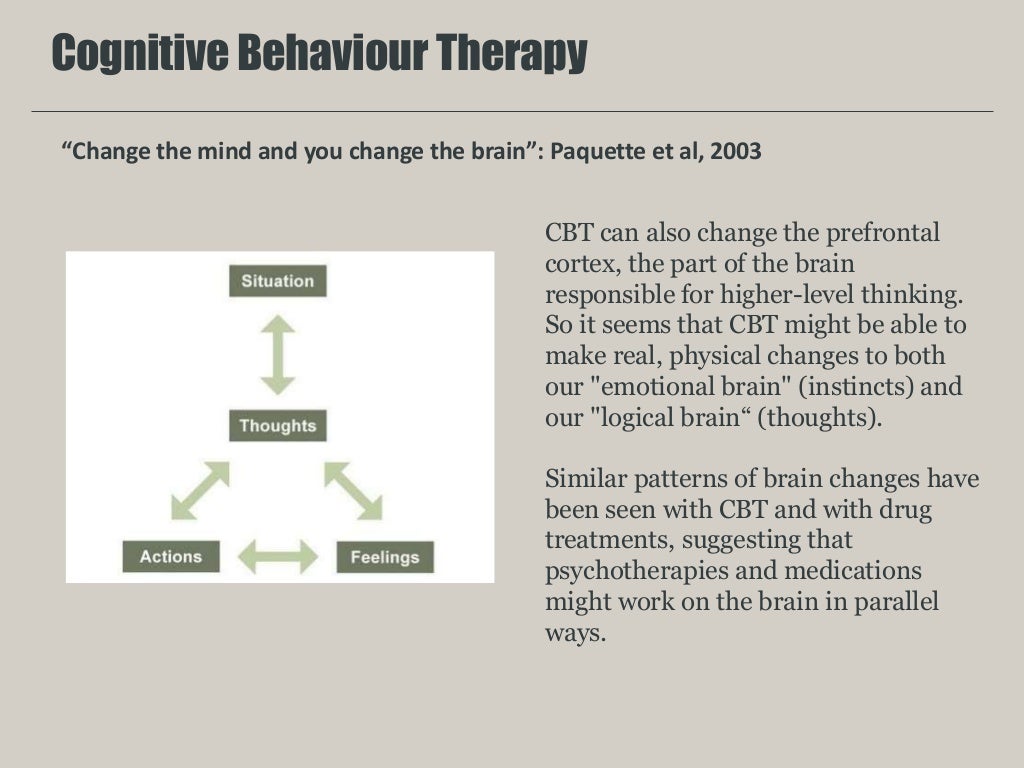 Cognitive Behaviour Therapy

“Change the mind and you change the brain”: Paquette et al, 2003

Situation

Thoughts

Actions

Feelings

CBT can also change the prefrontal cortex, the part of the brain responsible for higher-level thinking. So it seems that CBT might be able to make real, physical changes to both our "emotional brain" (instincts) and our "logical brain“ (thoughts).

Similar patterns of brain changes have been seen with CBT and with drug treatments, suggesting that psychotherapies and medications might work on the brain in parallel ways.